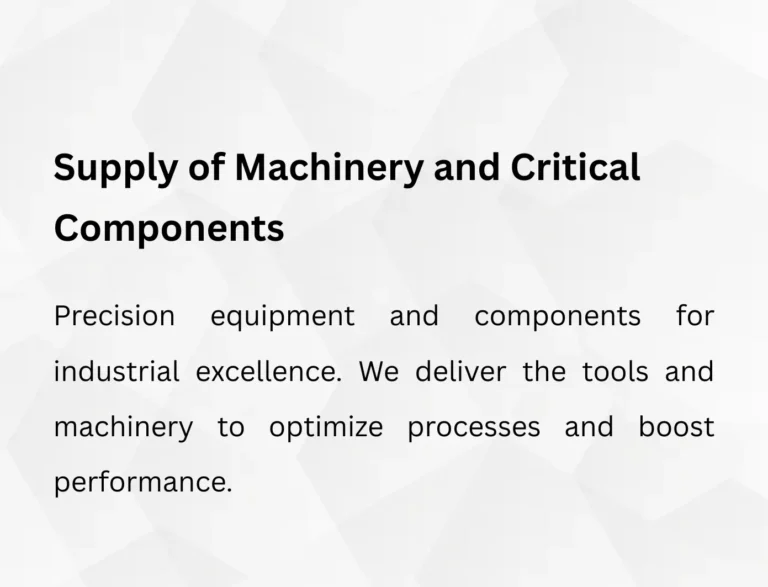 Supply of Machinery and Critical Components

Precision equipment and components for industrial excellence. We deliver the tools and machinery to optimize processes and boost performance.